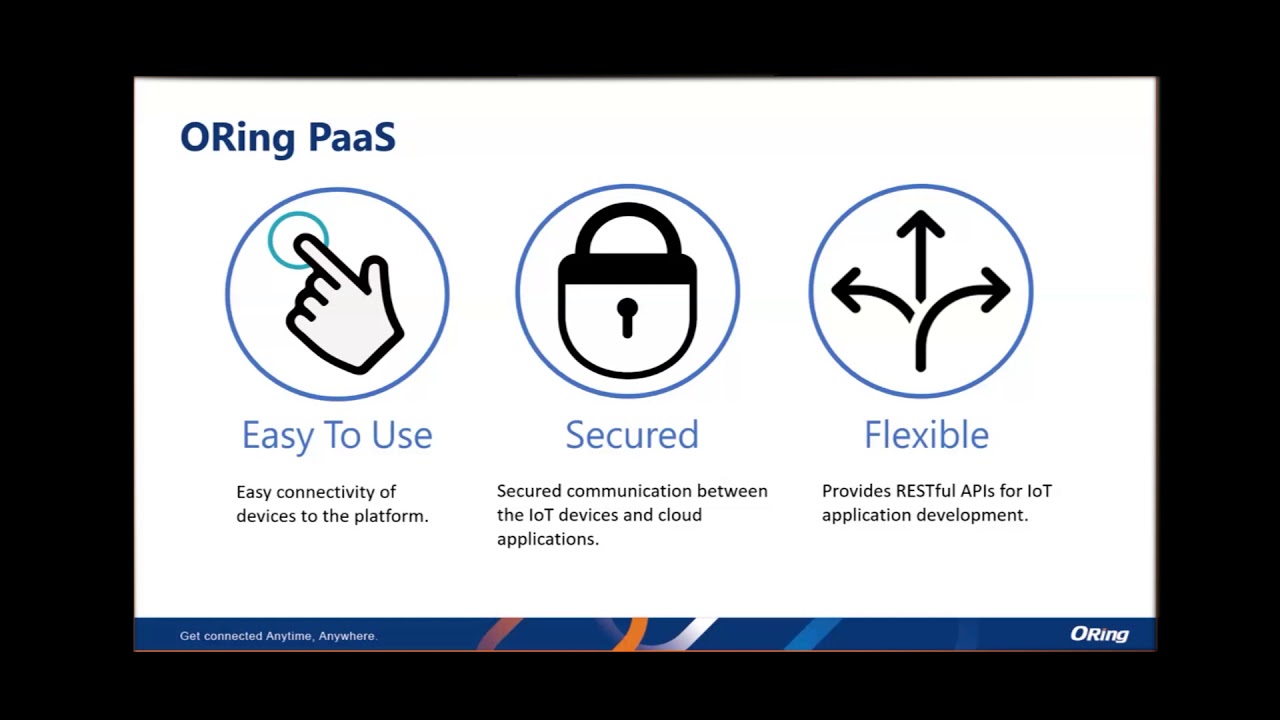 ORing PaaS

Easy To Use

Easy connectivity of devices to the platform.

Secured

Secured communication between the IoT devices and cloud applications.

Flexible

Provides RESTful APIs for IoT application development.

Get connected Anytime, Anywhere.

ORing